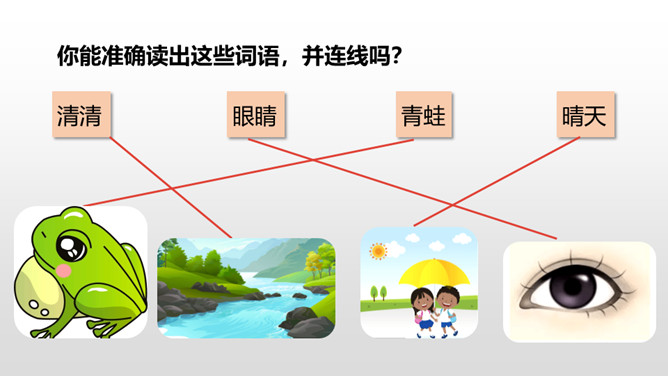 你能准确读出这些词语，并连线吗？

清清

眼睛

青蛙

晴天